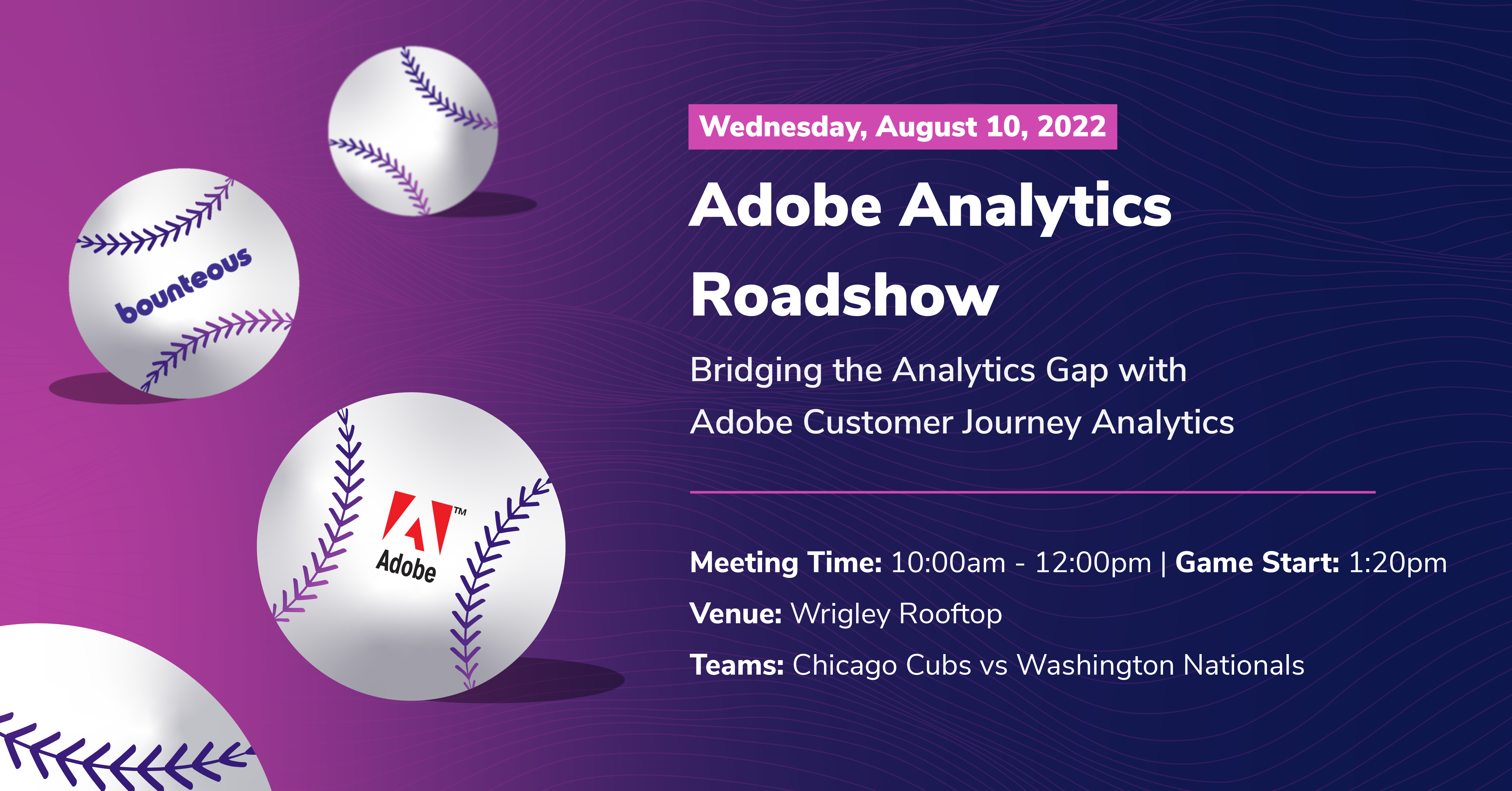 bounteous

Adobe™

Wednesday, August 10, 2022

Adobe Analytics Roadshow

Bridging the Analytics Gap with Adobe Customer Journey Analytics

Meeting Time: 10:00am - 12:00pm | Game Start: 1:20pm

Venue: Wrigley Rooftop

Teams: Chicago Cubs vs Washington Nationals